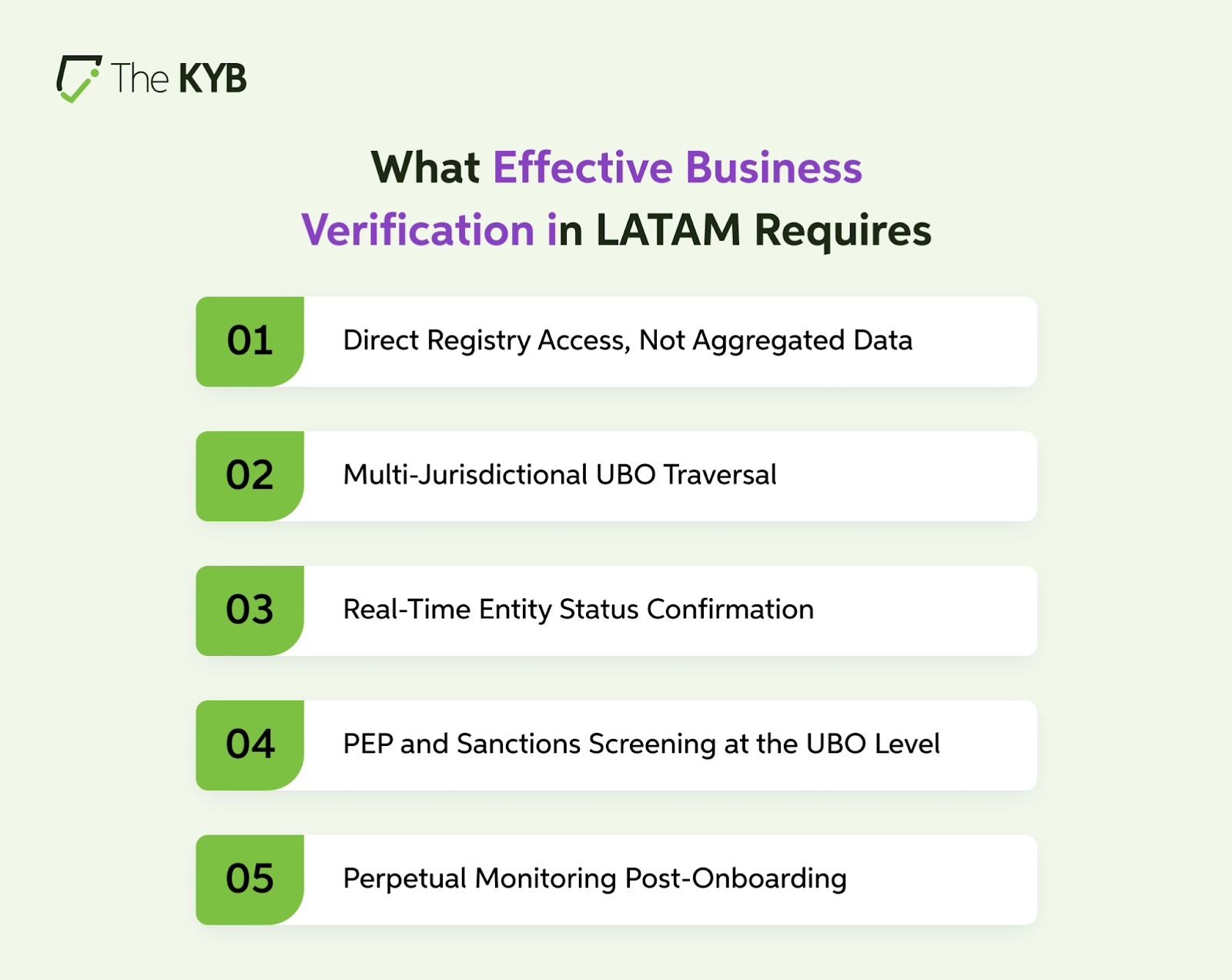 The KYB

What Effective Business Verification in LATAM Requires

01 Direct Registry Access, Not Aggregated Data

02 Multi-Jurisdictional UBO Traversal

03 Real-Time Entity Status Confirmation

04 PEP and Sanctions Screening at the UBO Level

05 Perpetual Monitoring Post-Onboarding